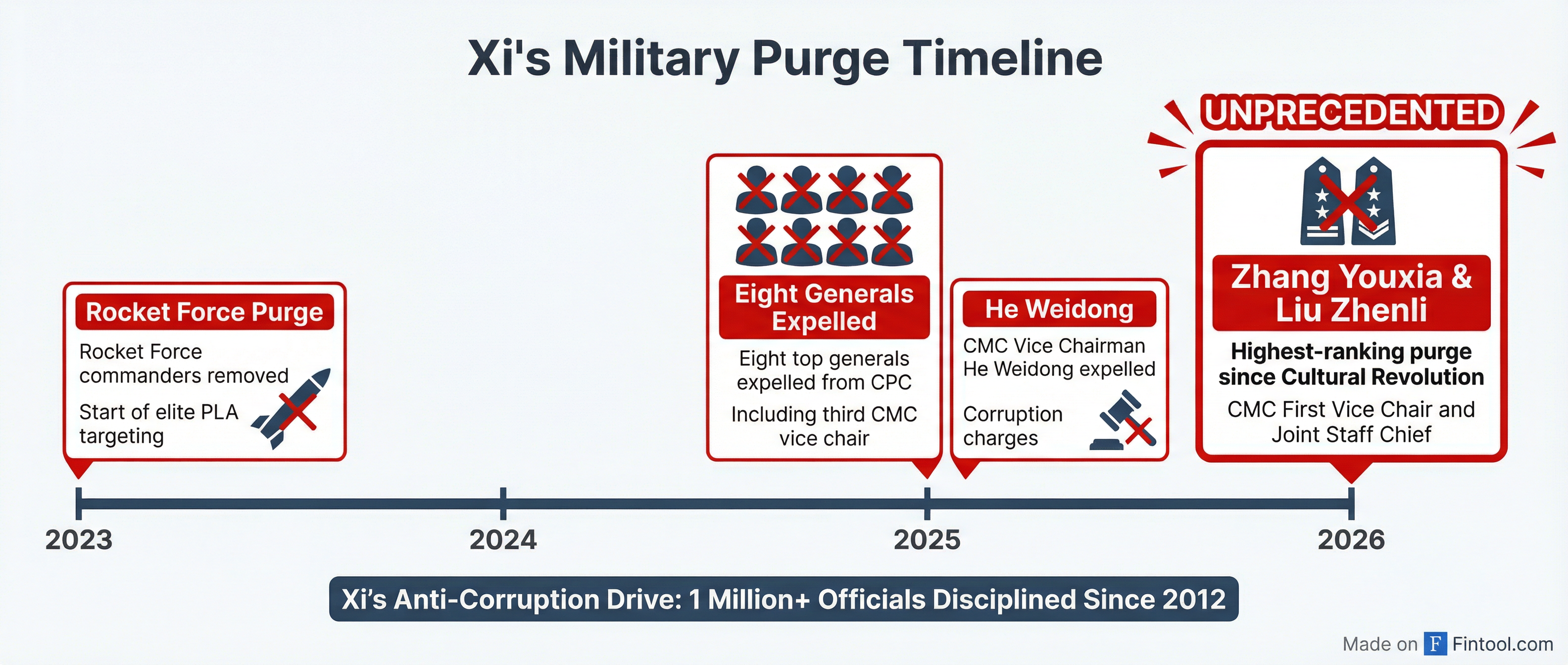 Xi's Military Purge Timeline

Rocket Force Purge

Rocket Force commanders removed

Start of elite PLA targeting

Eight Generals Expelled

Eight top generals expelled from CPC

Including third CMC vice chair

He Weidong

CMC Vice Chairman He Weidong expelled

Corruption charges

UNPRECEDENTED

Zhang Youxia & Liu Zhenli

Highest-ranking purge since Cultural Revolution

CMC First Vice Chair and Joint Staff Chief

2023

2024

2025

2026

Xi's Anti-Corruption Drive: 1 Million+ Officials Disciplined Since 2012

Made on F Fintool.com